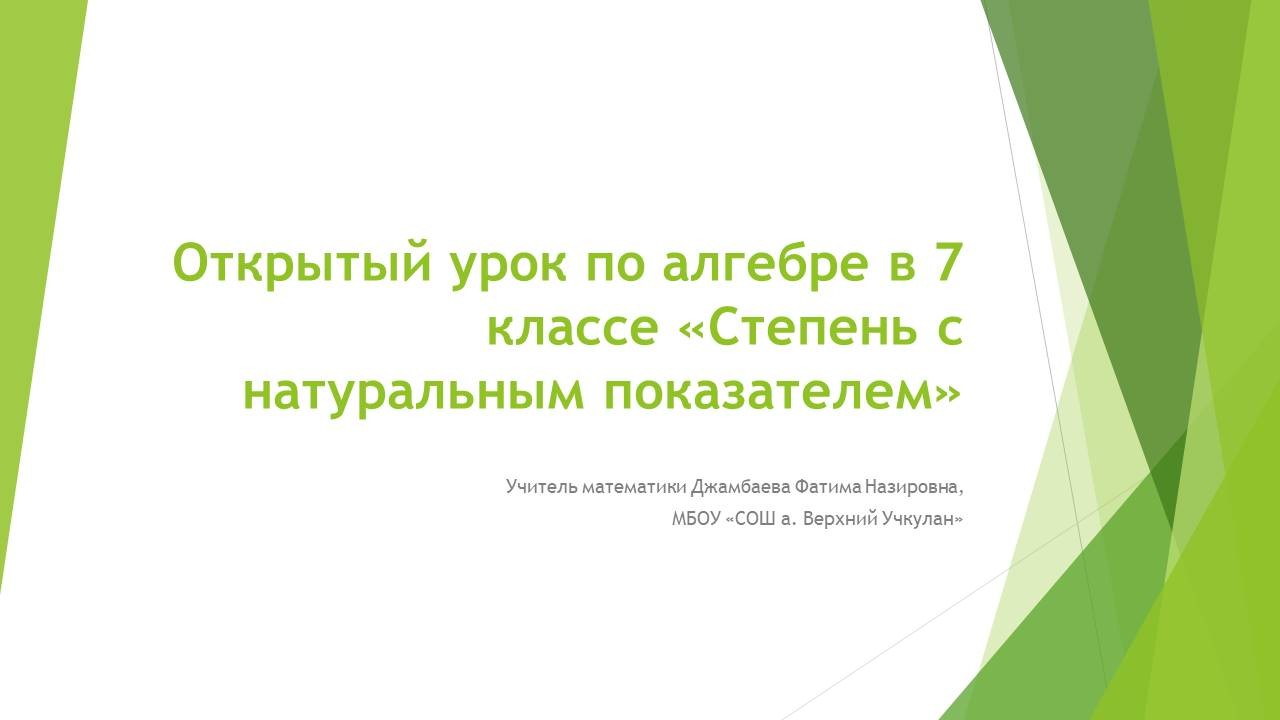 Открытый урок по алгебре в 7 классе «Степень с натуральным показателем»

Учитель математики Джамбаева Фатима Назировна,
МБОУ «СОШ а. Верхний Учкулан»